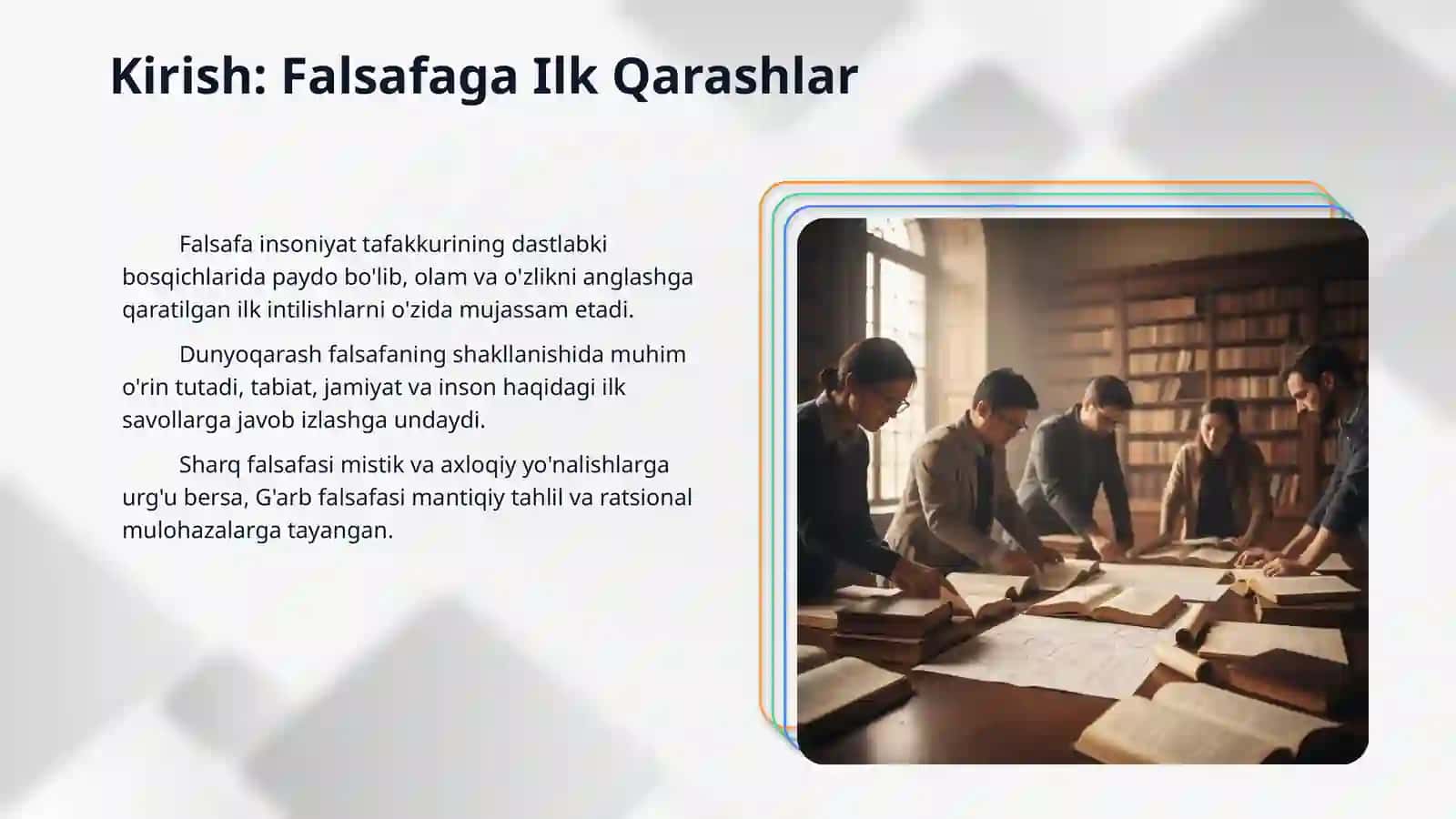 Kirish: Falsafaga Ilk Qarashlar

Falsafa insoniyat tafakkurining dastlabki bosqichlarida paydo bo'lib, olam va o'zlikni anglashga qaratilgan ilk intilishlarni o'zida mujassam etadi.

Dunyoqarash falsafaning shakllanishida muhim o'rin tutadi, tabiat, jamiyat va inson haqidagi ilk savollarga javob izlashga undaydi.

Sharq falsafasi mistik va axloqiy yo'nalishlarga urg'u bersa, G'arb falsafasi mantiqiy tahlil va ratsional mulohazalarga tayangan.